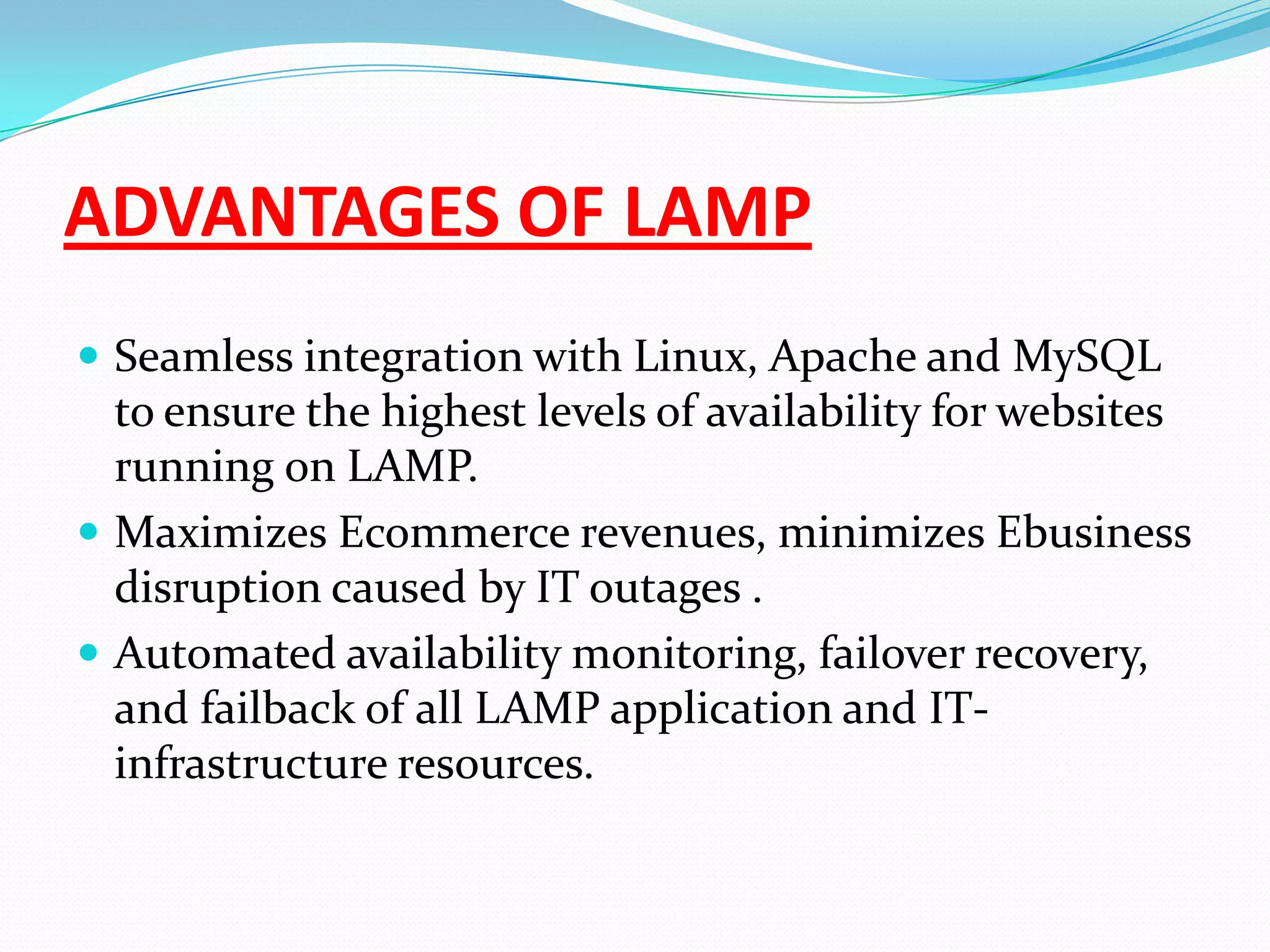 ADVANTAGES OF LAMP

- Seamless integration with Linux, Apache and MySQL to ensure the highest levels of availability for websites running on LAMP.
- Maximizes Ecommerce revenues, minimizes Ebusiness disruption caused by IT outages .
- Automated availability monitoring, failover recovery, and failback of all LAMP application and IT-infrastructure resources.